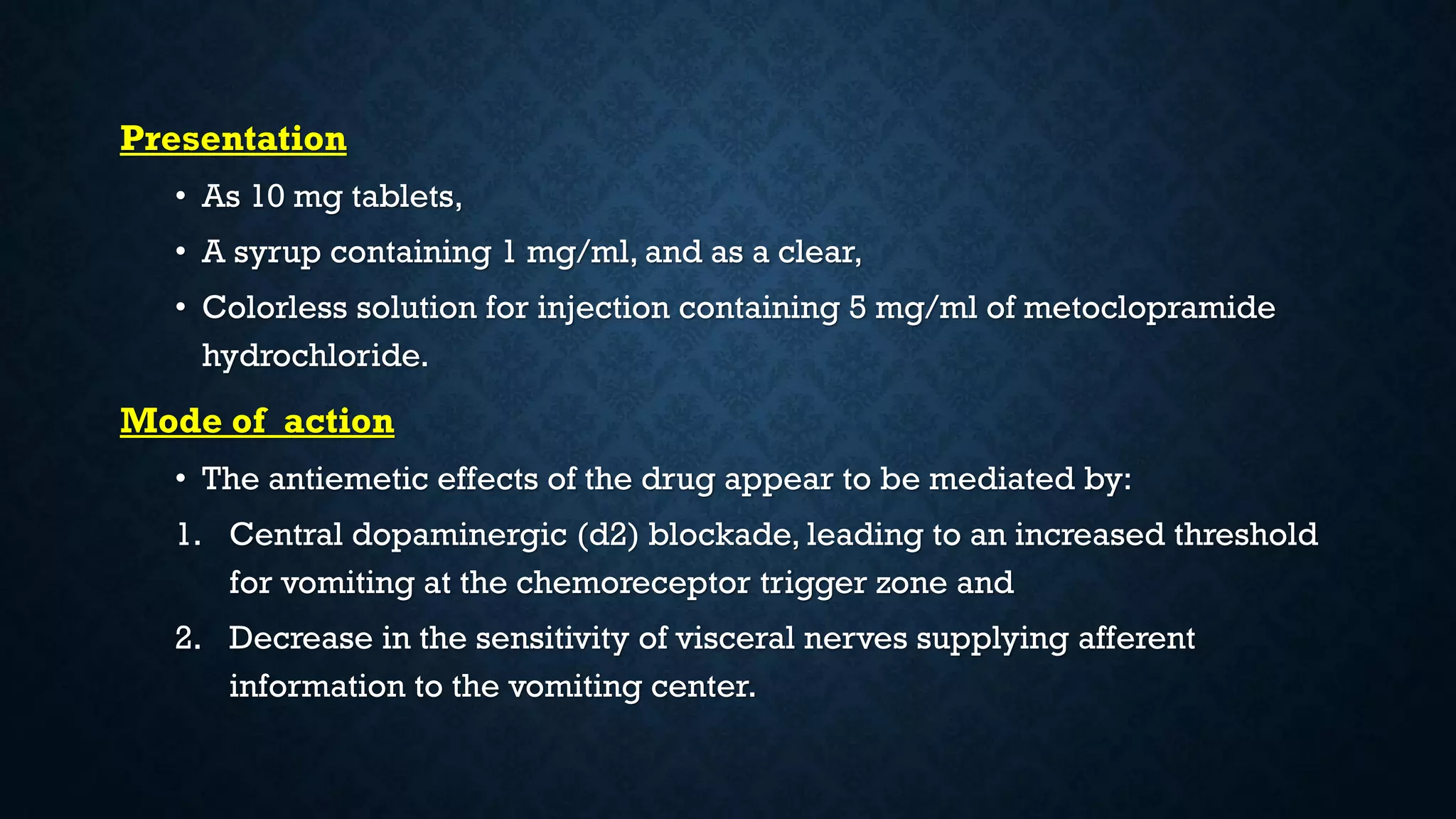 Presentation

• As 10 mg tablets,
• A syrup containing 1 mg/ml, and as a clear,
• Colorless solution for injection containing 5 mg/ml of metoclopramide hydrochloride.

Mode of action

• The antiemetic effects of the drug appear to be mediated by:
1. Central dopaminergic (d2) blockade, leading to an increased threshold for vomiting at the chemoreceptor trigger zone and
2. Decrease in the sensitivity of visceral nerves supplying afferent information to the vomiting center.